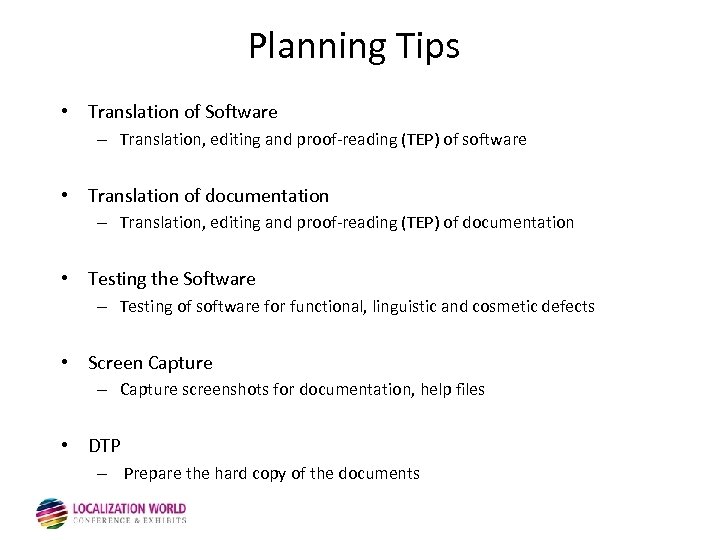 Planning Tips

• Translation of Software
– Translation, editing and proof-reading (TEP) of software

• Translation of documentation
– Translation, editing and proof-reading (TEP) of documentation

• Testing the Software
– Testing of software for functional, linguistic and cosmetic defects

• Screen Capture
– Capture screenshots for documentation, help files

• DTP
– Prepare the hard copy of the documents

LOCALIZATION WORLD
CONFERENCE & EXHIBITS